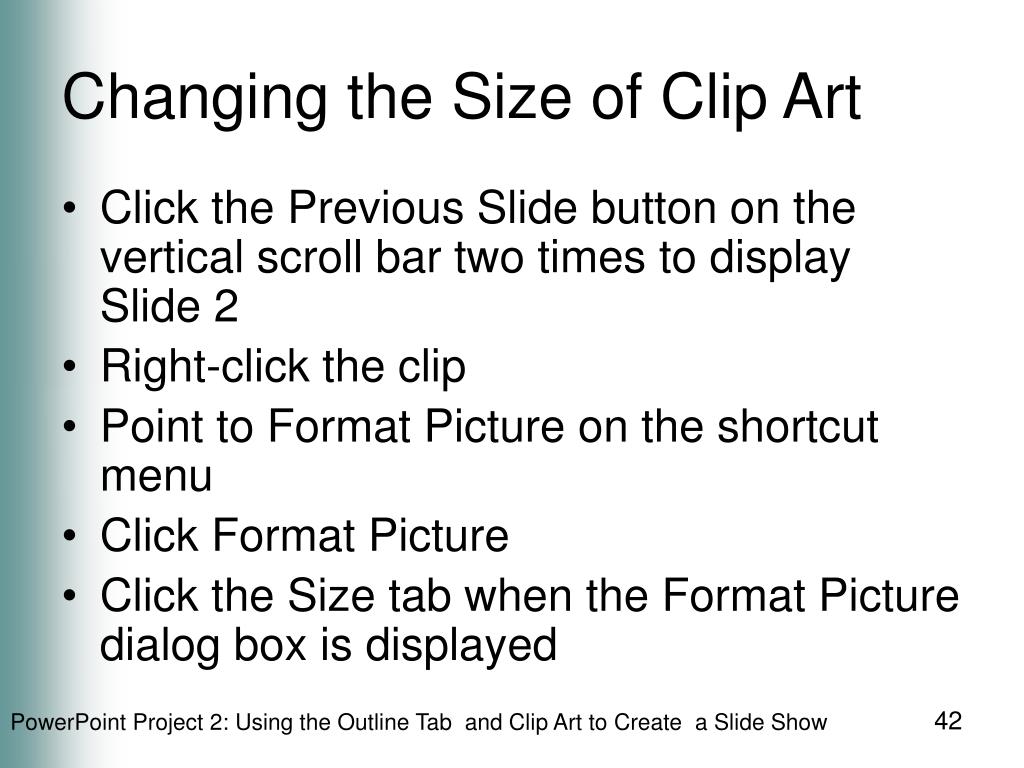 Changing the Size of Clip Art

• Click the Previous Slide button on the vertical scroll bar two times to display Slide 2
• Right-click the clip
• Point to Format Picture on the shortcut menu
• Click Format Picture
• Click the Size tab when the Format Picture dialog box is displayed

PowerPoint Project 2: Using the Outline Tab and Clip Art to Create a Slide Show

42